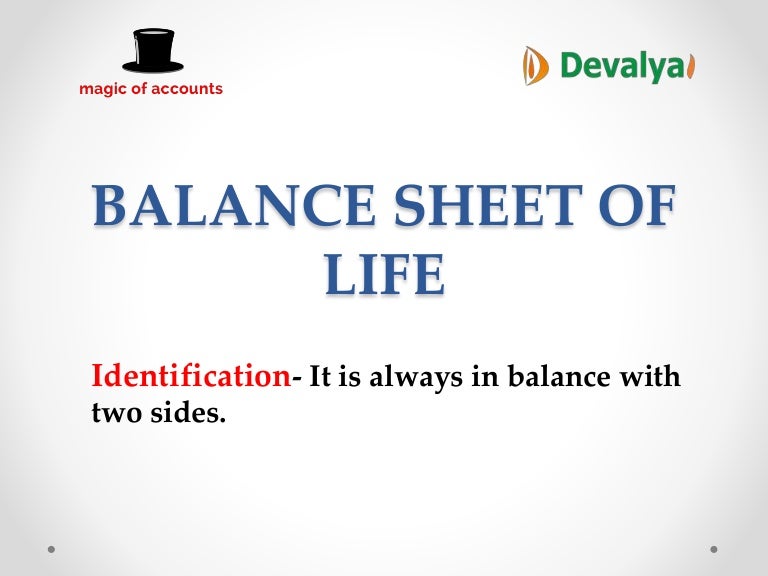 magic of accounts

Devalya

BALANCE SHEET OF LIFE

Identification- It is always in balance with two sides.